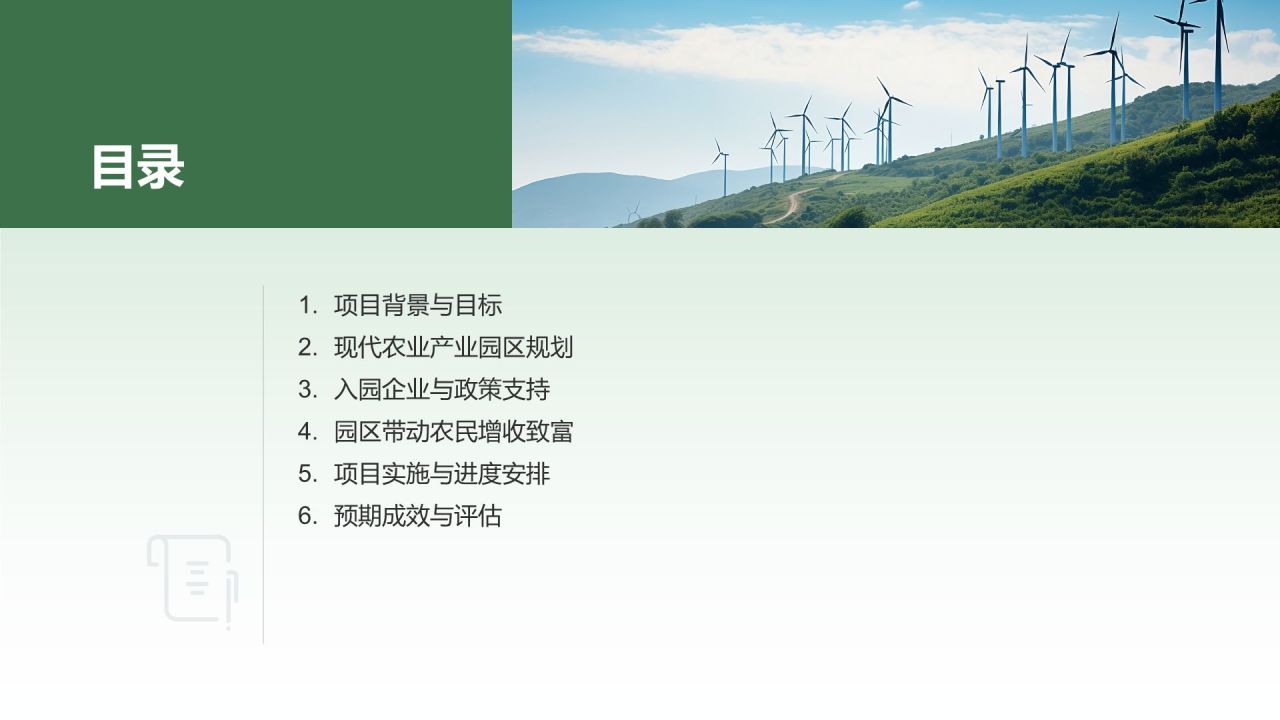 目录

1. 项目背景与目标
2. 现代农业产业园区规划
3. 入园企业与政策支持
4. 园区带动农民增收致富
5. 项目实施与进度安排
6. 预期成效与评估